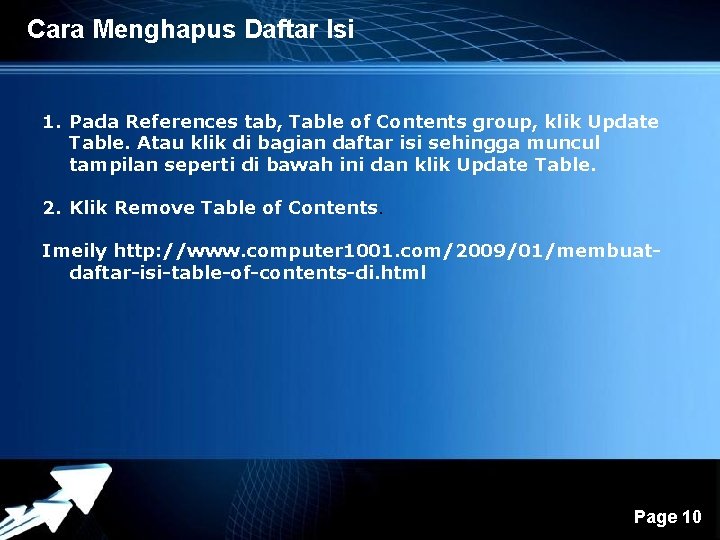 Cara Menghapus Daftar Isi

1. Pada References tab, Table of Contents group, klik Update Table. Atau klik di bagian daftar isi sehingga muncul tampilan seperti di bawah ini dan klik Update Table.

2. Klik Remove Table of Contents.

Imeily http://www.computer1001.com/2009/01/membuat-daftar-isi-table-of-contents-di.html

Page 10